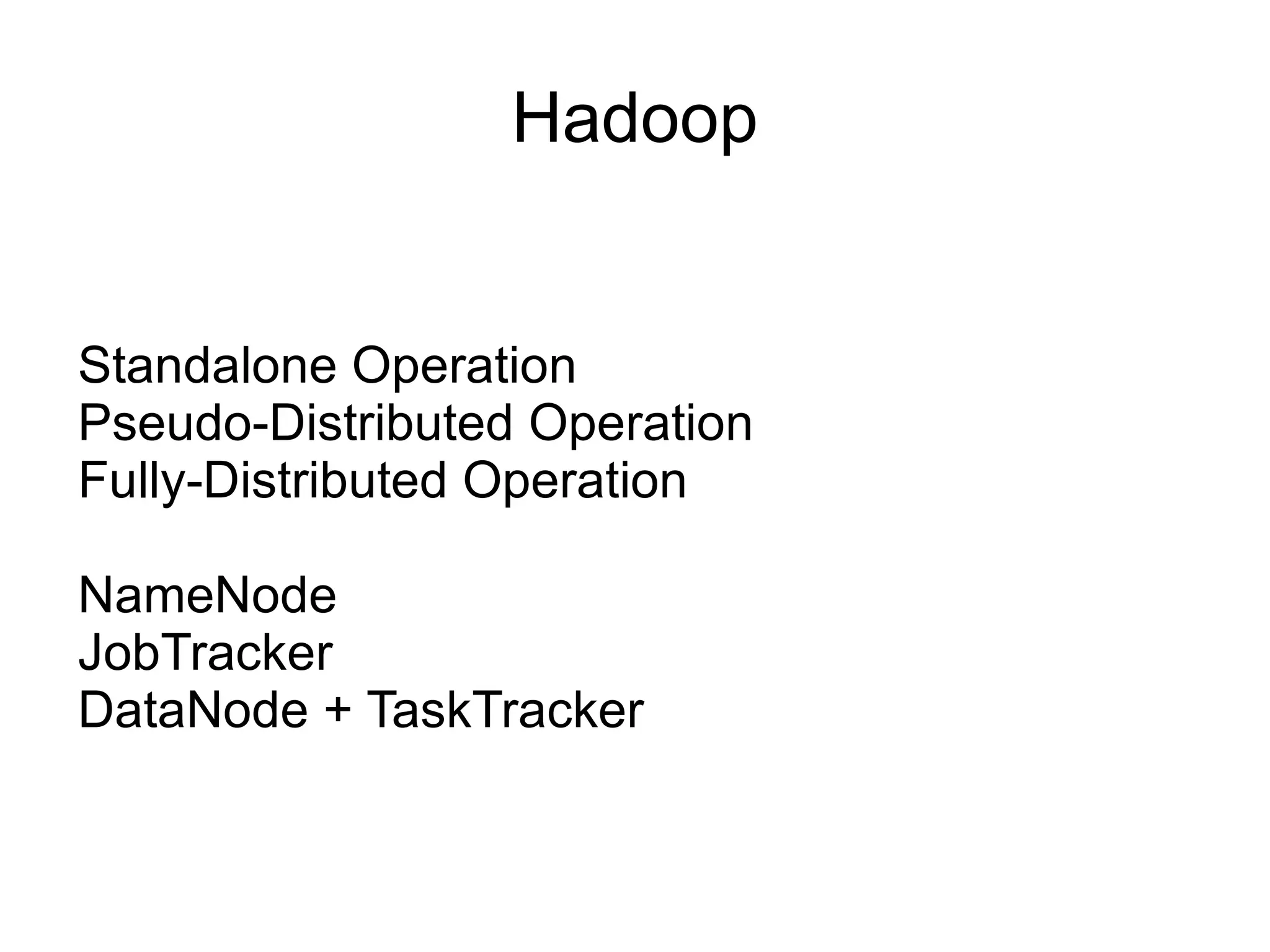 Hadoop

Standalone Operation
Pseudo-Distributed Operation
Fully-Distributed Operation

NameNode
JobTracker
DataNode + TaskTracker